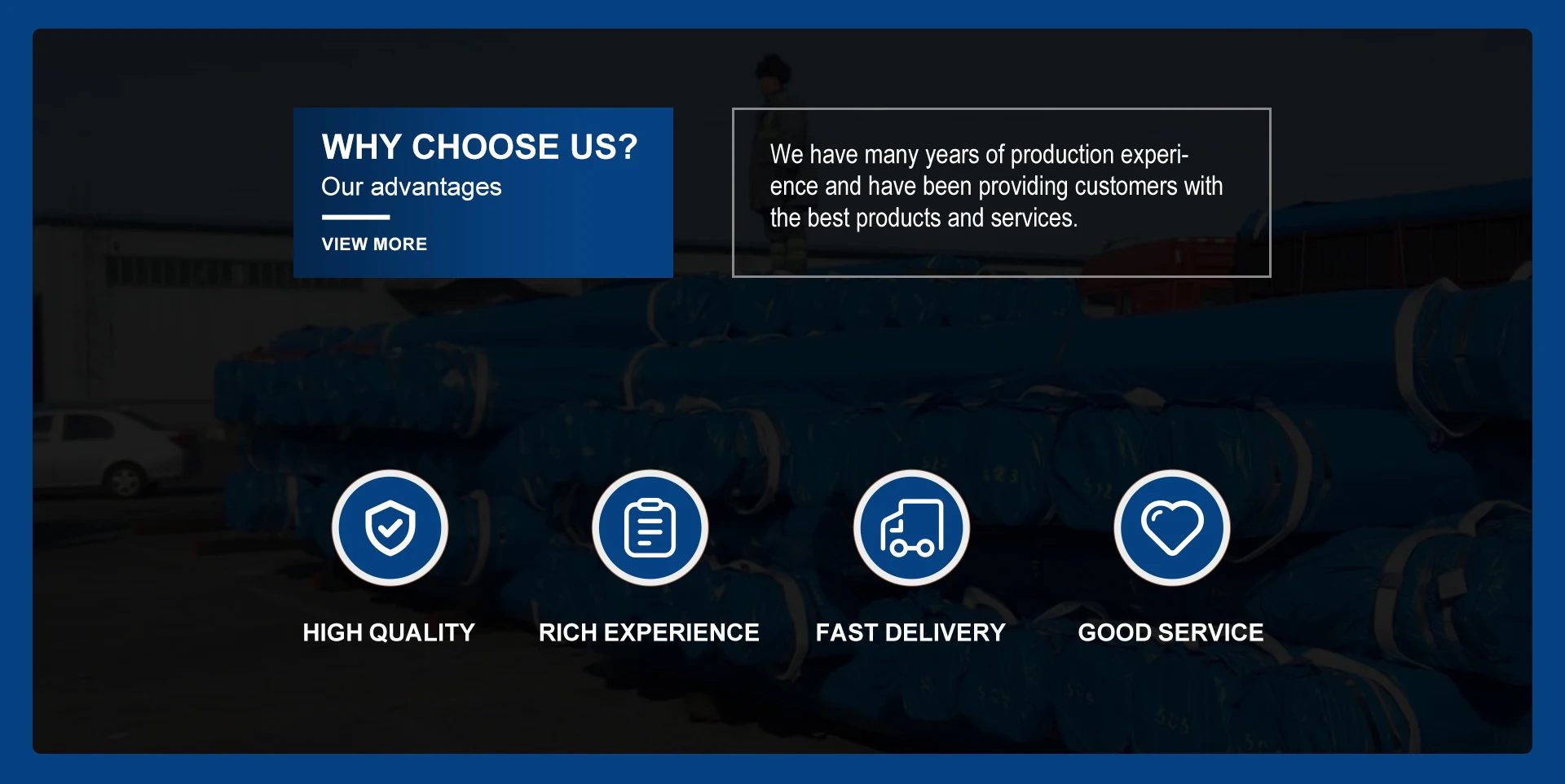 WHY CHOOSE US?
Our advantages

VIEW MORE

We have many years of production experience and have been providing customers with the best products and services.

HIGH QUALITY

RICH EXPERIENCE

FAST DELIVERY

GOOD SERVICE